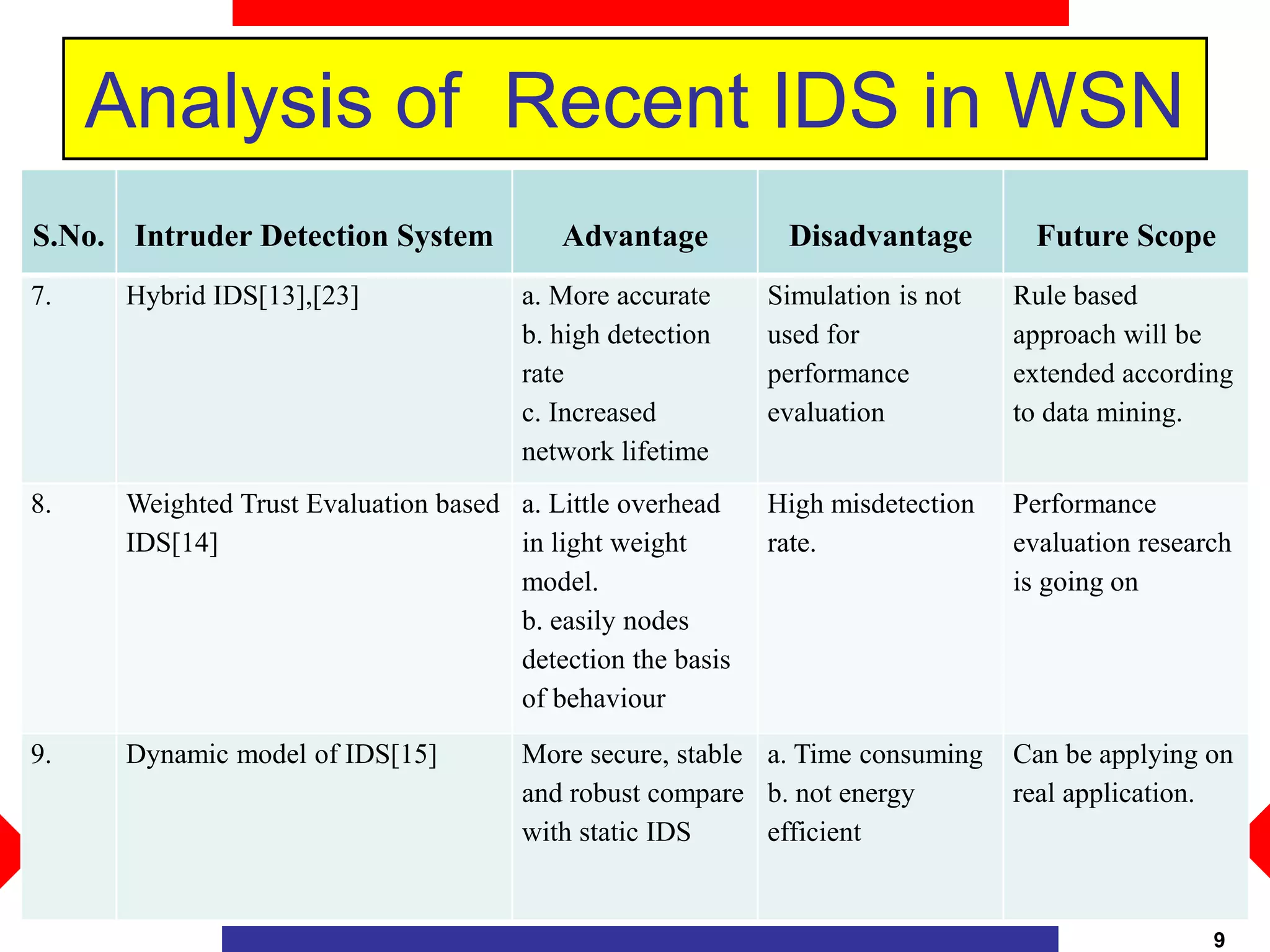 Analysis of Recent IDS in WSN

| S.No. | Intruder Detection System | Advantage | Disadvantage | Future Scope |
|---|---|---|---|---|
| 7. | Hybrid IDS[13],[23] | a. More accurate b. high detection rate c. Increased network lifetime | Simulation is not used for performance evaluation | Rule based approach will be extended according to data mining. |
| 8. | Weighted Trust Evaluation based IDS[14] | a. Little overhead in light weight model. b. easily nodes detection the basis of behaviour | High misdetection rate. | Performance evaluation research is going on |
| 9. | Dynamic model of IDS[15] | More secure, stable and robust compare with static IDS | a. Time consuming b. not energy efficient | Can be applying on real application. |

9